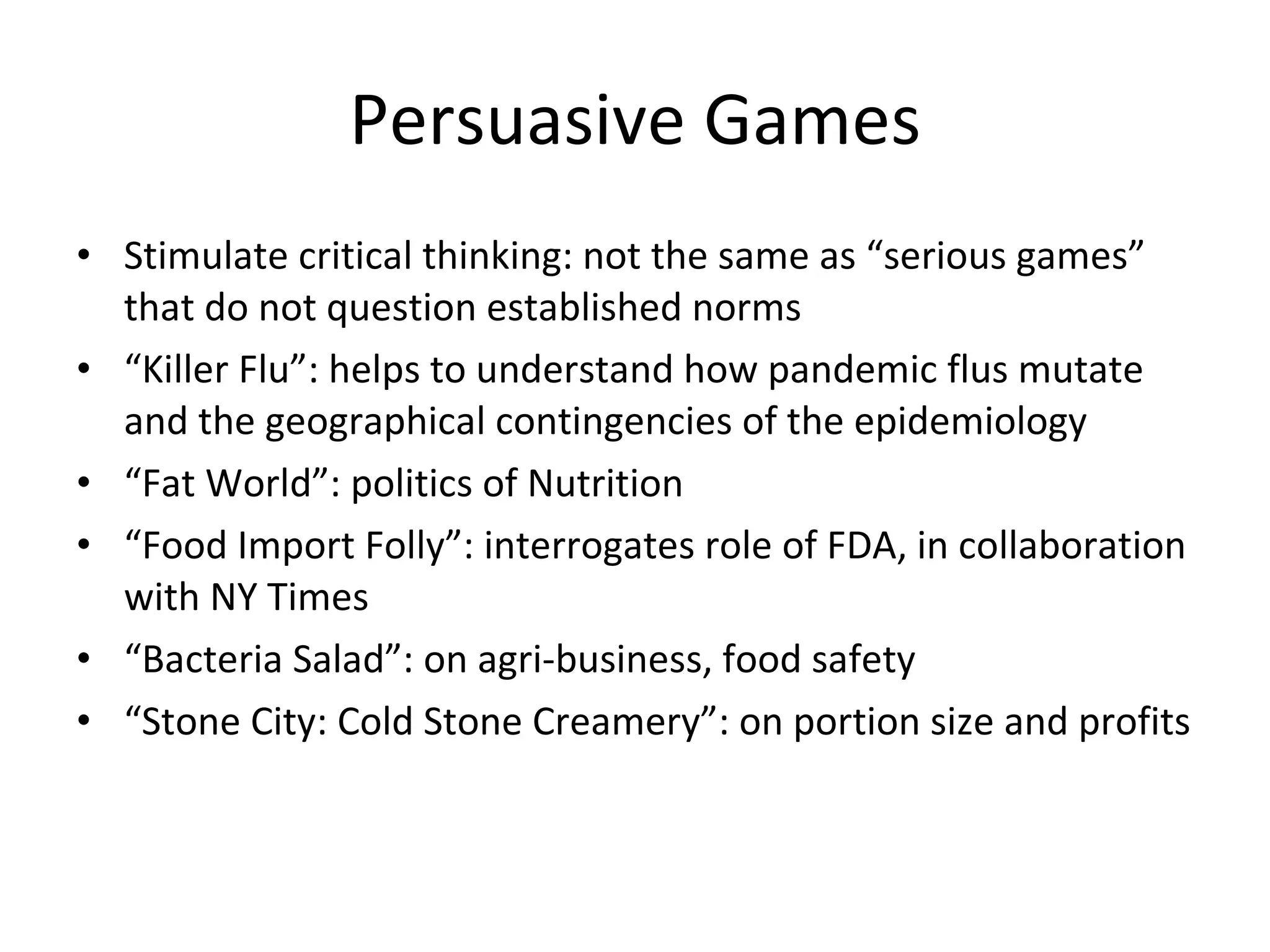 Persuasive Games

• Stimulate critical thinking: not the same as “serious games” that do not question established norms
• “Killer Flu”: helps to understand how pandemic flus mutate and the geographical contingencies of the epidemiology
• “Fat World”: politics of Nutrition
• “Food Import Folly”: interrogates role of FDA, in collaboration with NY Times
• “Bacteria Salad”: on agri-business, food safety
• “Stone City: Cold Stone Creamery”: on portion size and profits